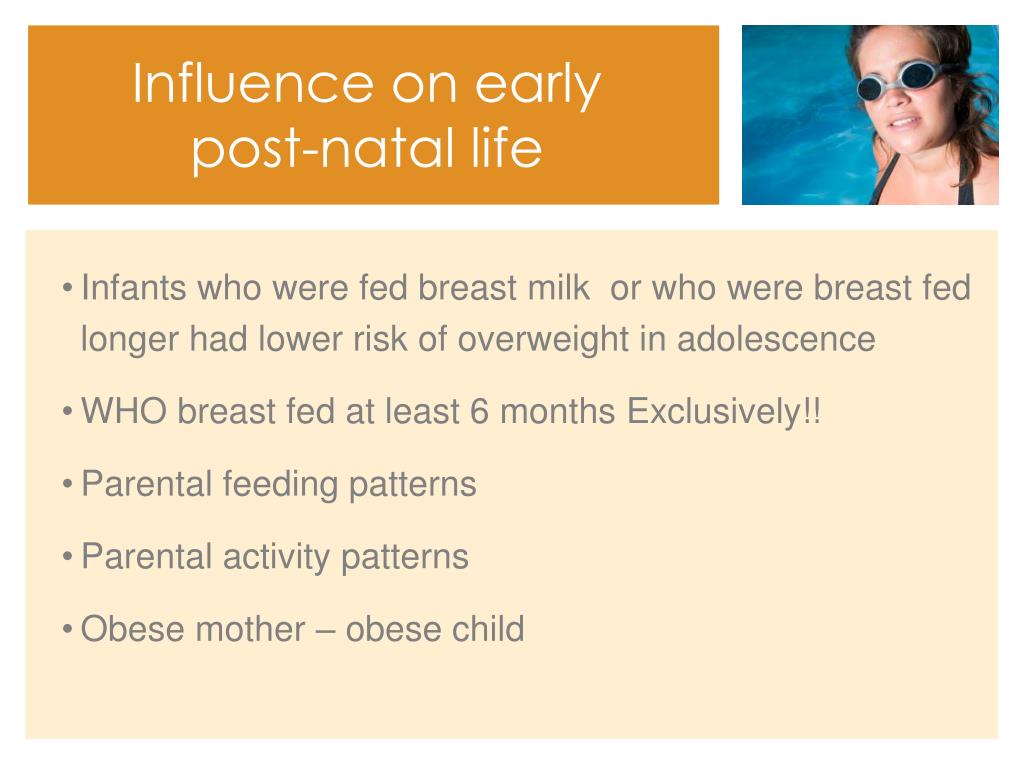 Influence on early post-natal life

• Infants who were fed breast milk  or who were breast fed longer had lower risk of overweight in adolescence

• WHO breast fed at least 6 months Exclusively!!

• Parental feeding patterns

• Parental activity patterns

• Obese mother – obese child